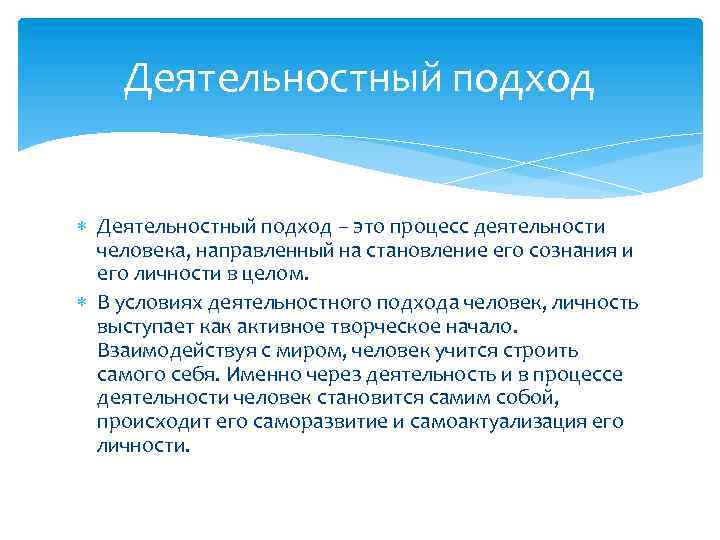 Деятельностный подход

* Деятельностный подход – это процесс деятельности человека, направленный на становление его сознания и его личности в целом.

* В условиях деятельностного подхода человек, личность выступает как активное творческое начало. Взаимодействуя с миром, человек учится строить самого себя. Именно через деятельность и в процессе деятельности человек становится самим собой, происходит его саморазвитие и самоактуализация его личности.